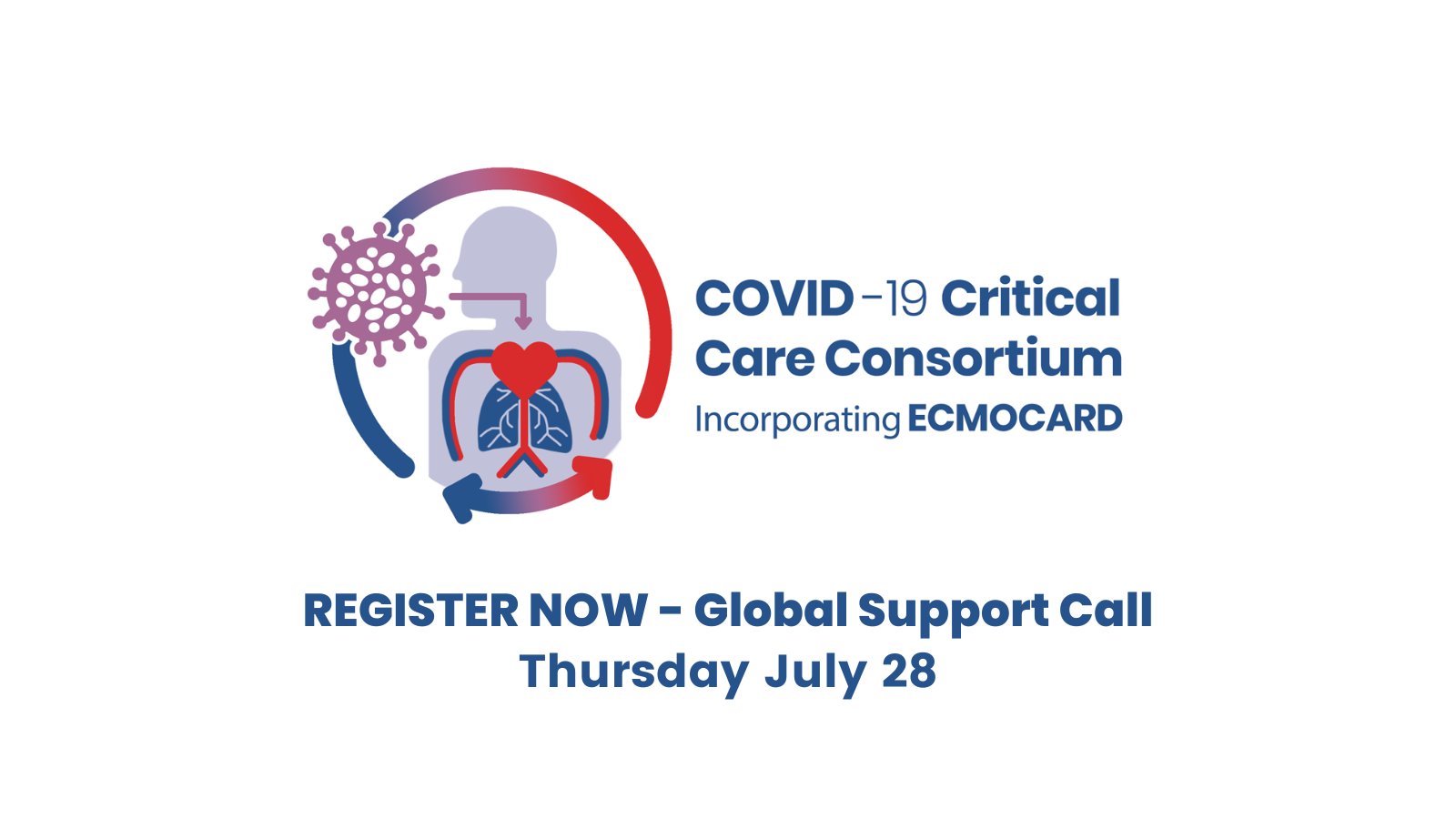 COVID-19 Critical Care Consortium
Incorporating ECMOCARD

REGISTER NOW - Global Support Call
Thursday July 28